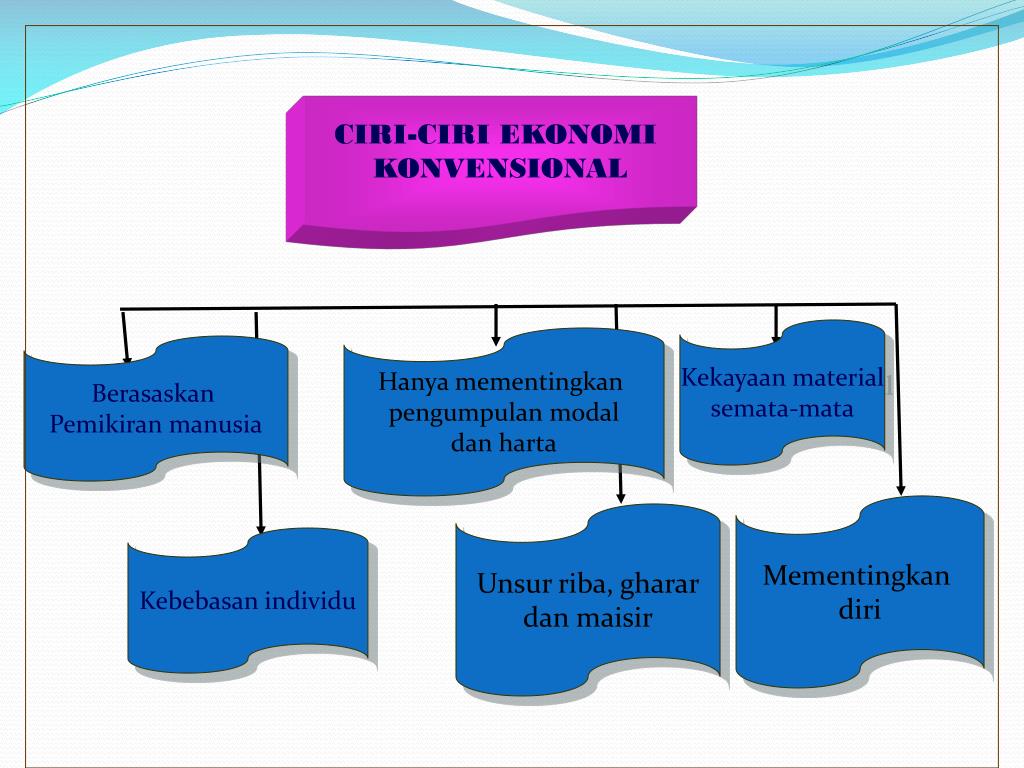 CIRI-CIRI EKONOMI KONVENSIONAL

Berasaskan Pemikiran manusia

Hanya mementingkan pengumpulan modal dan harta

Kekayaan material semata-mata

Kebebasan individu

Unsur riba, gharar dan maisir

Mementingkan diri